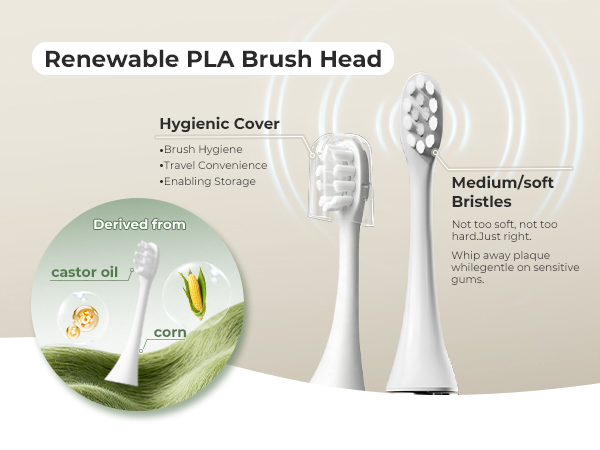 Renewable PLA Brush Head

Hygienic Cover
•Brush Hygiene
•Travel Convenience
•Enabling Storage

Medium/soft Bristles

Not too soft, not too hard.Just right.

Whip away plaque whilegentle on sensitive gums.

Derived from

castor oil

corn